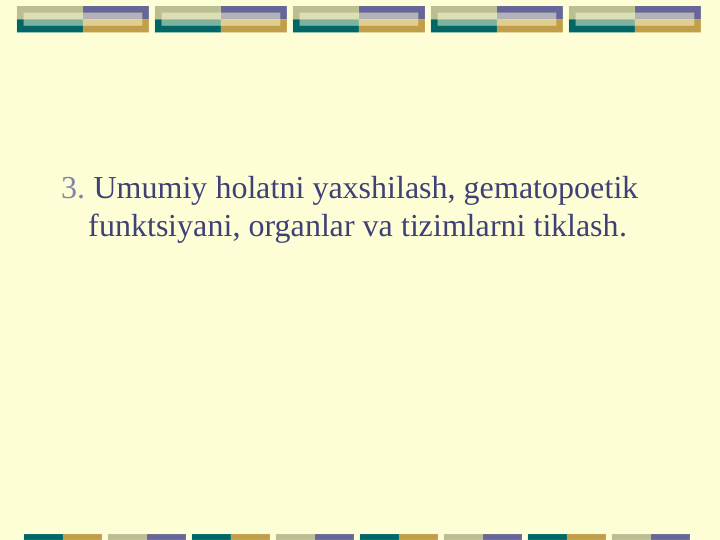 3. Umumiy holatni yaxshilash, gematopoetik funktsiyani, organlar va tizimlarni tiklash.